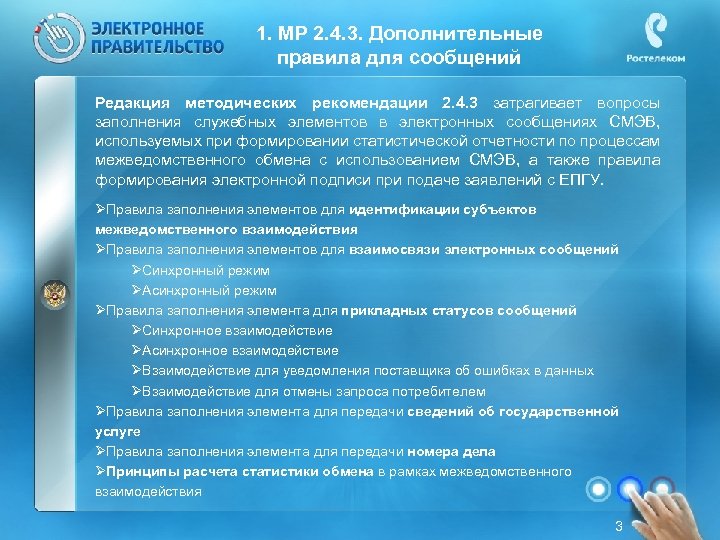 ЭЛЕКТРОННОЕ ПРАВИТЕЛЬСТВО

1. МР 2.4.3. Дополнительные правила для сообщений

Ростелеком

Редакция методических рекомендации 2.4.3 затрагивает вопросы заполнения служебных элементов в электронных сообщениях СМЭВ, используемых при формировании статистической отчетности по процессам межведомственного обмена с использованием СМЭВ, а также правила формирования электронной подписи при подаче заявлений с ЕПГУ.

➢Правила заполнения элементов для идентификации субъектов межведомственного взаимодействия
➢Правила заполнения элементов для взаимосвязи электронных сообщений
➢Синхронный режим
➢Асинхронный режим
➢Правила заполнения элемента для прикладных статусов сообщений
➢Синхронное взаимодействие
➢Асинхронное взаимодействие
➢Взаимодействие для уведомления поставщика об ошибках в данных
➢Взаимодействие для отмены запроса потребителем
➢Правила заполнения элемента для передачи сведений об государственной услуге
➢Правила заполнения элемента для передачи номера дела
➢Принципы расчета статистики обмена в рамках межведомственного взаимодействия

3